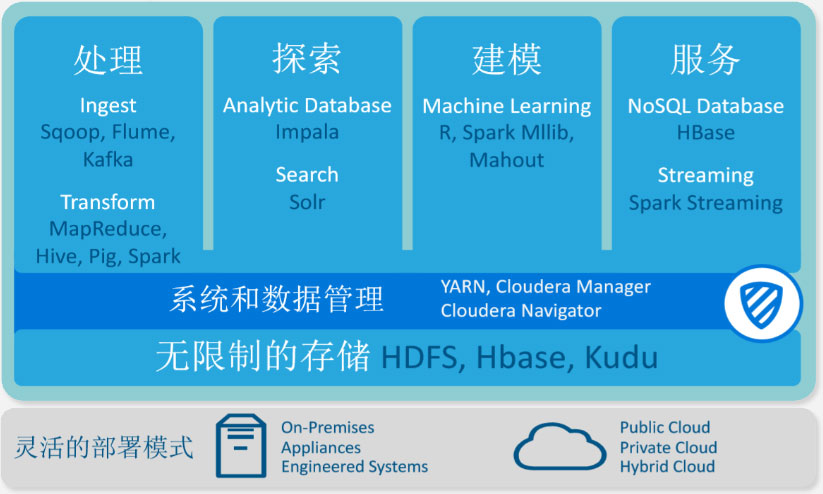 处理
Ingest
Sqoop, Flume, Kafka
Transform
MapReduce, Hive, Pig, Spark

探索
Analytic Database
Impala
Search
Solr

建模
Machine Learning
R, Spark Mllib, Mahout

服务
NoSQL Database
HBase
Streaming
Spark Streaming

系统和数据管理
YARN, Cloudera Manager
Cloudera Navigator

无限制的存储 HDFS, Hbase, Kudu

灵活的部署模式
On-Premises
Appliances
Engineered Systems

Public Cloud
Private Cloud
Hybrid Cloud